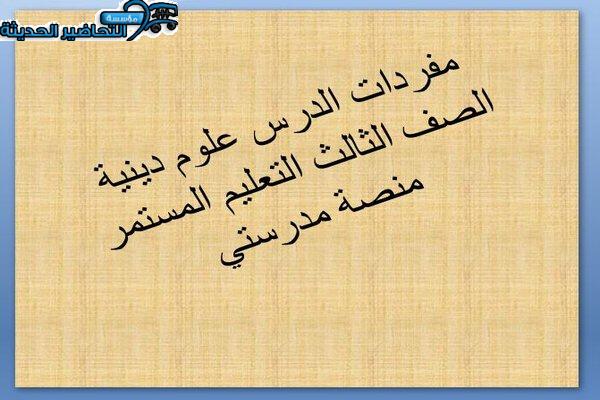 مؤسسة التحاضير الحديثة

مفردات الدرس علوم دينية الصف الثالث التعليم المستمر منصة مدرستي